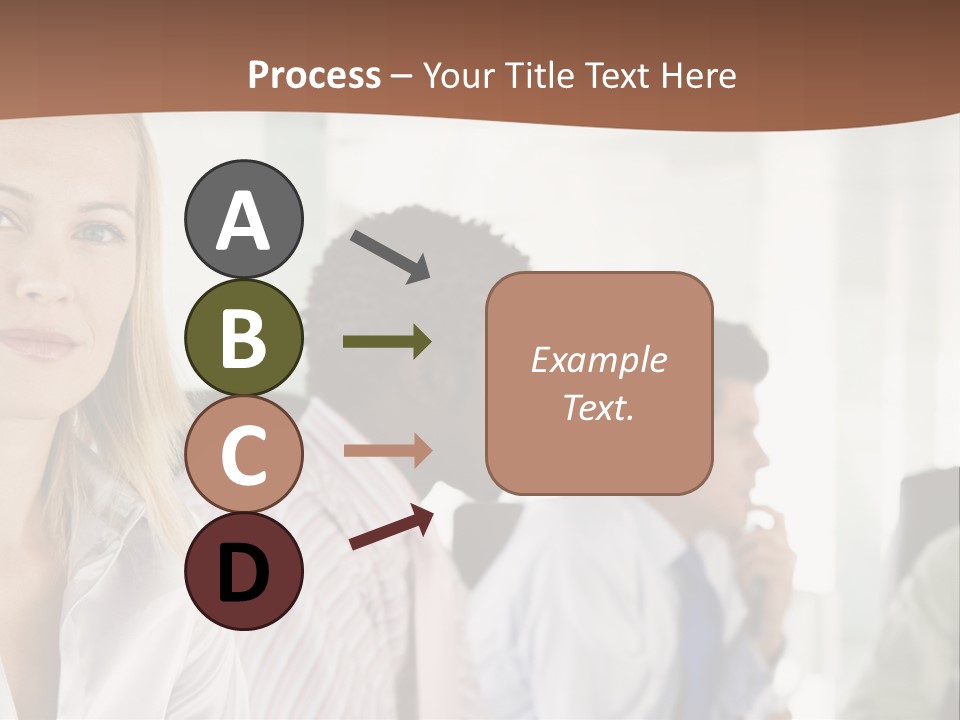 Process – Your Title Text Here

A

B

C

D

Example Text.